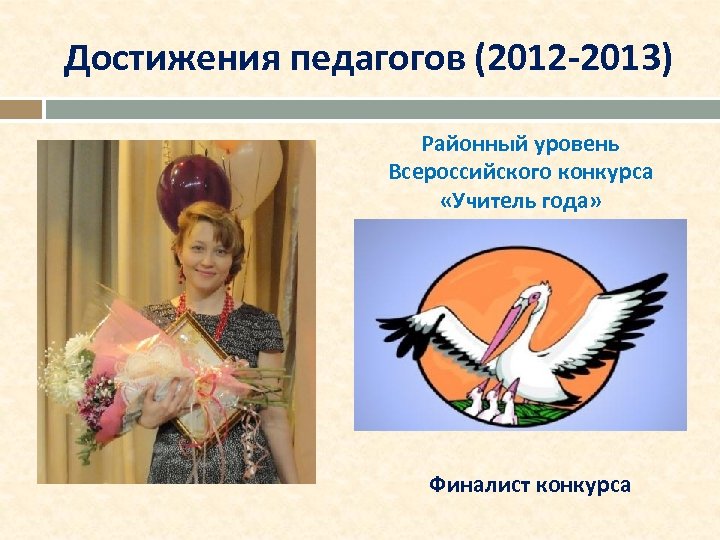 Достижения педагогов (2012-2013)

Районный уровень Всероссийского конкурса «Учитель года»

Финалист конкурса